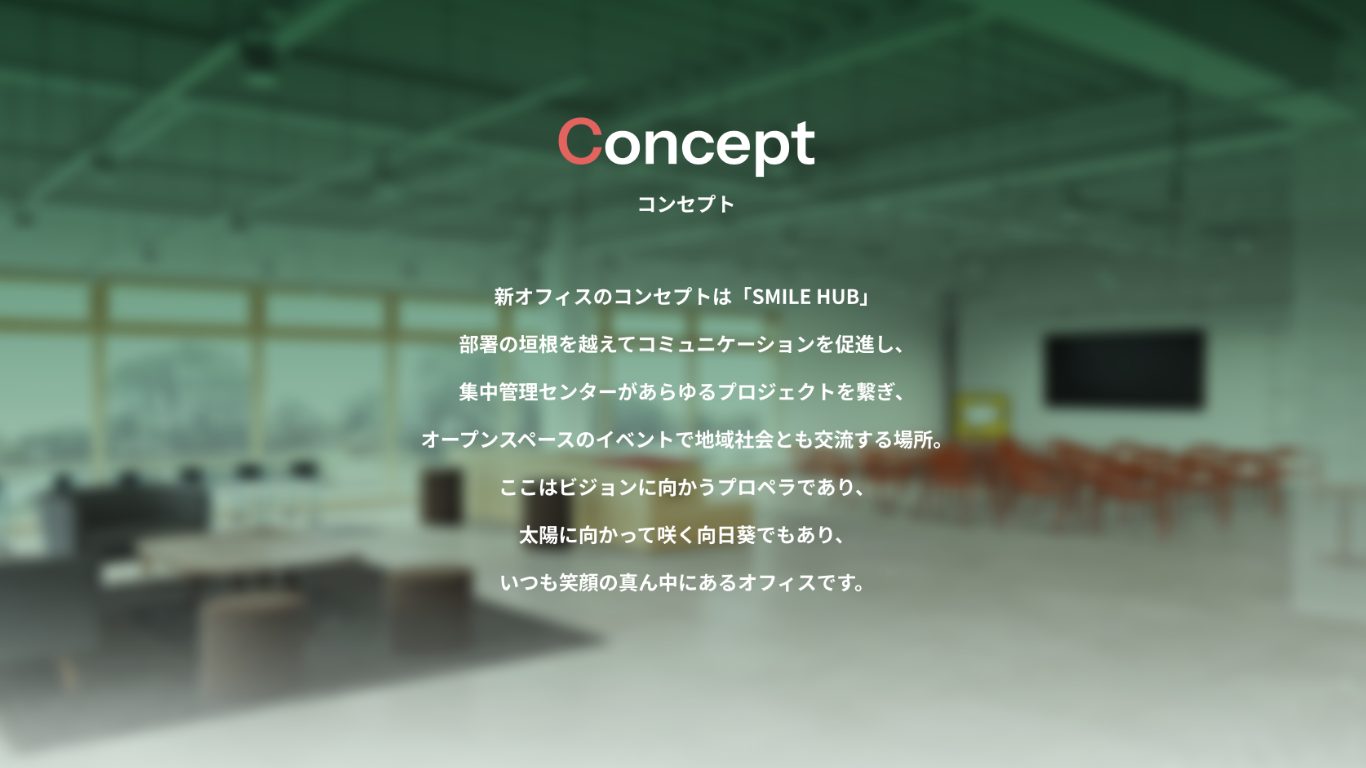 Concept
コンセプト

新オフィスのコンセプトは「SMILE HUB」
部署の垣根を越えてコミュニケーションを促進し、
集中管理センターがあらゆるプロジェクトを繋ぎ、
オープンスペースのイベントで地域社会とも交流する場所。
ここはビジョンに向かうプロペラであり、
太陽に向かって咲く向日葵でもあり、
いつも笑顔の真ん中にあるオフィスです。